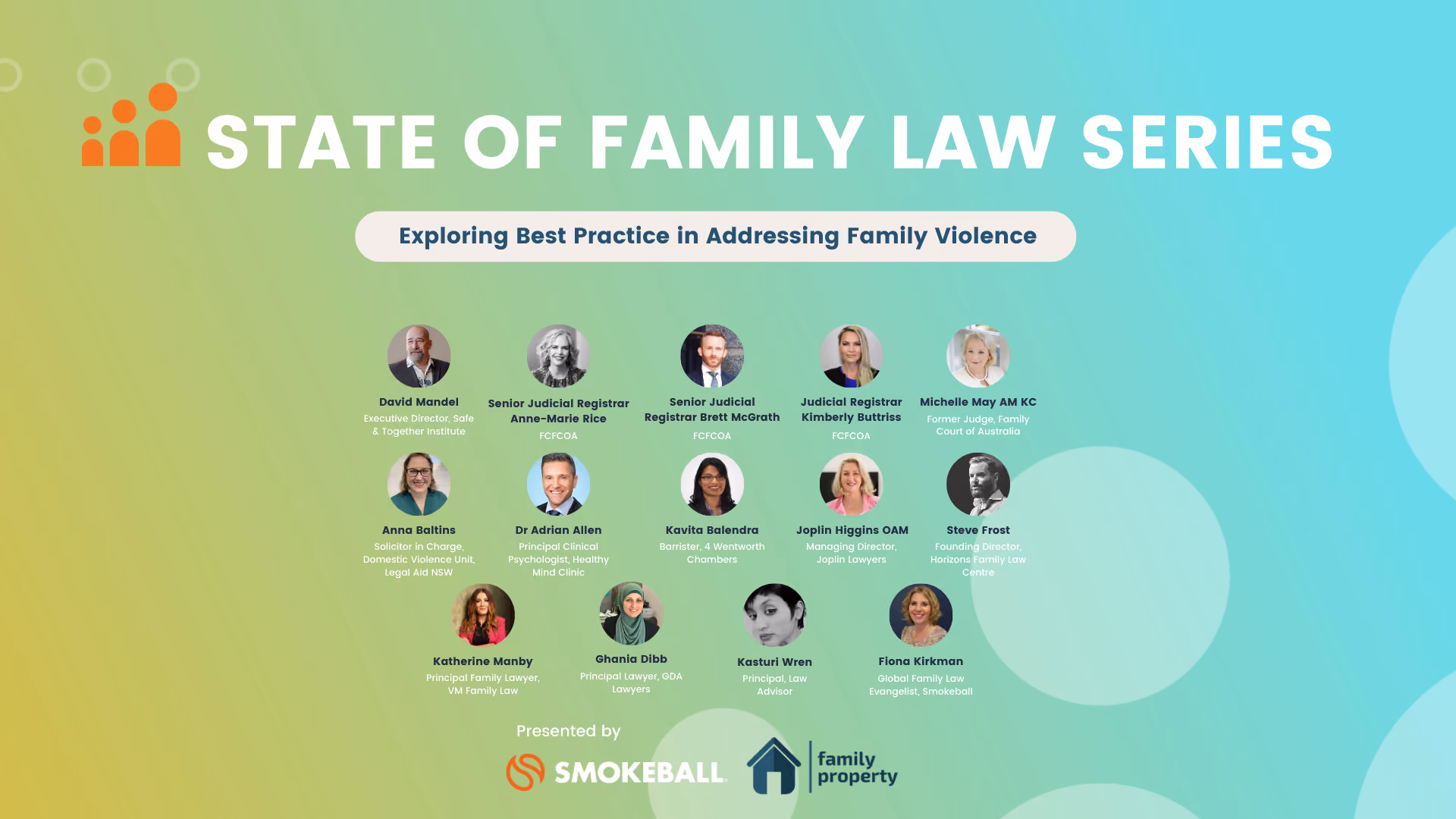 STATE OF FAMILY LAW SERIES

Exploring Best Practice in Addressing Family Violence

David Mandel
Executive Director, Safe & Together Institute

Senior Judicial Registrar Anne-Marie Rice
FCFCOA

Senior Judicial Registrar Brett McGrath
FCFCOA

Judicial Registrar Kimberly Buttriss
FCFCOA

Michelle May AM KC
Former Judge, Family Court of Australia

Anna Baltins
Solicitor in Charge, Domestic Violence Unit, Legal Aid NSW

Dr Adrian Allen
Principal Clinical Psychologist, Healthy Mind Clinic

Kavita Balendra
Barrister, 4 Wentworth Chambers

Joplin Higgins OAM
Managing Director, Joplin Lawyers

Steve Frost
Founding Director, Horizons Family Law Centre

Katherine Manby
Principal Family Lawyer, VM Family Law

Ghania Dibb
Principal Lawyer, GDA Lawyers

Kasturi Wren
Principal, Law Advisor

Fiona Kirkman
Global Family Law Evangelist, Smokeball

Presented by

SMOKEBALL

family property